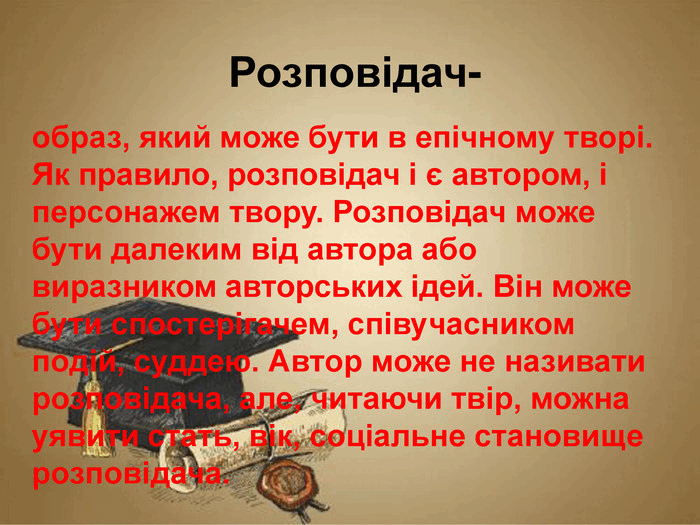 Розповідач-

образ, який може бути в епічному творі. Як правило, розповідач і є автором, і персонажем твору. Розповідач може бути далеким від автора або виразником авторських ідей. Він може бути спостерігачем, співучасником подій, суддею. Автор може не називати розповідача, але, читаючи твір, можна уявити стать, вік, соціальне становище розповідача.